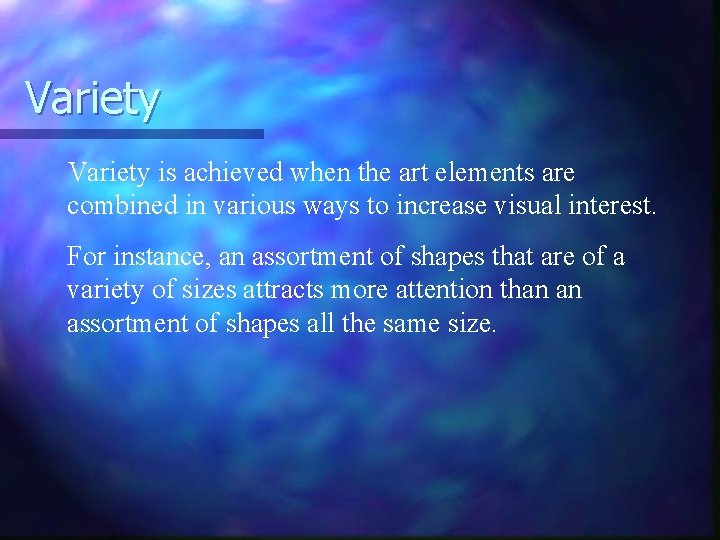 Variety

Variety is achieved when the art elements are combined in various ways to increase visual interest.

For instance, an assortment of shapes that are of a variety of sizes attracts more attention than an assortment of shapes all the same size.